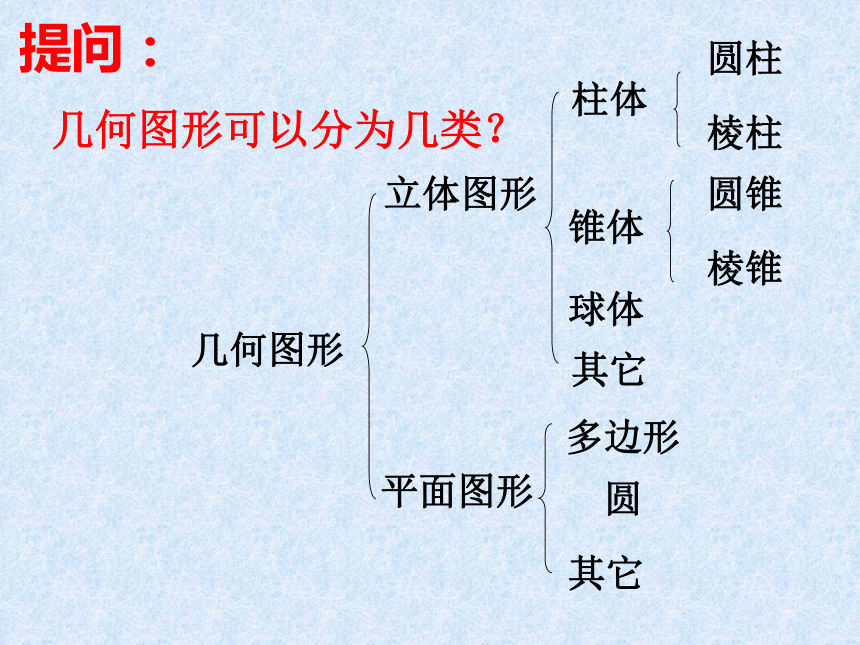 提问：

几何图形可以分为几类？

几何图形

立体图形

柱体

圆柱

棱柱

锥体

圆锥

棱锥

球体

其它

平面图形

多边形

圆

其它